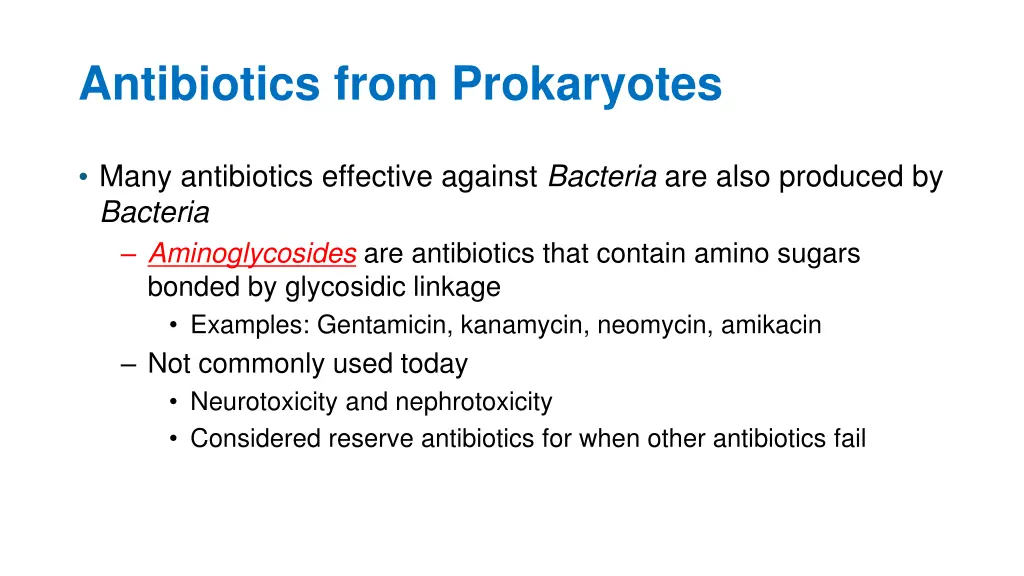 Antibiotics from Prokaryotes

• Many antibiotics effective against Bacteria are also produced by Bacteria
– Aminoglycosides are antibiotics that contain amino sugars bonded by glycosidic linkage
• Examples: Gentamicin, kanamycin, neomycin, amikacin
– Not commonly used today
• Neurotoxicity and nephrotoxicity
• Considered reserve antibiotics for when other antibiotics fail